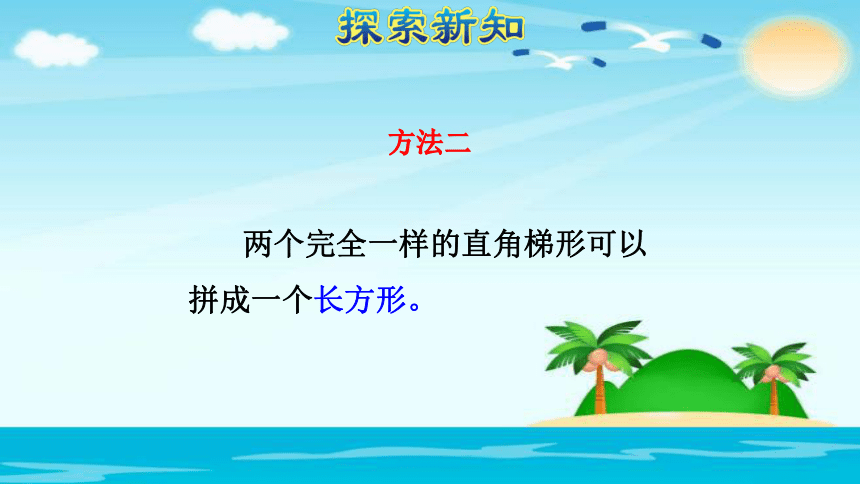 探索新知

方法二

两个完全一样的直角梯形可以拼成一个长方形。